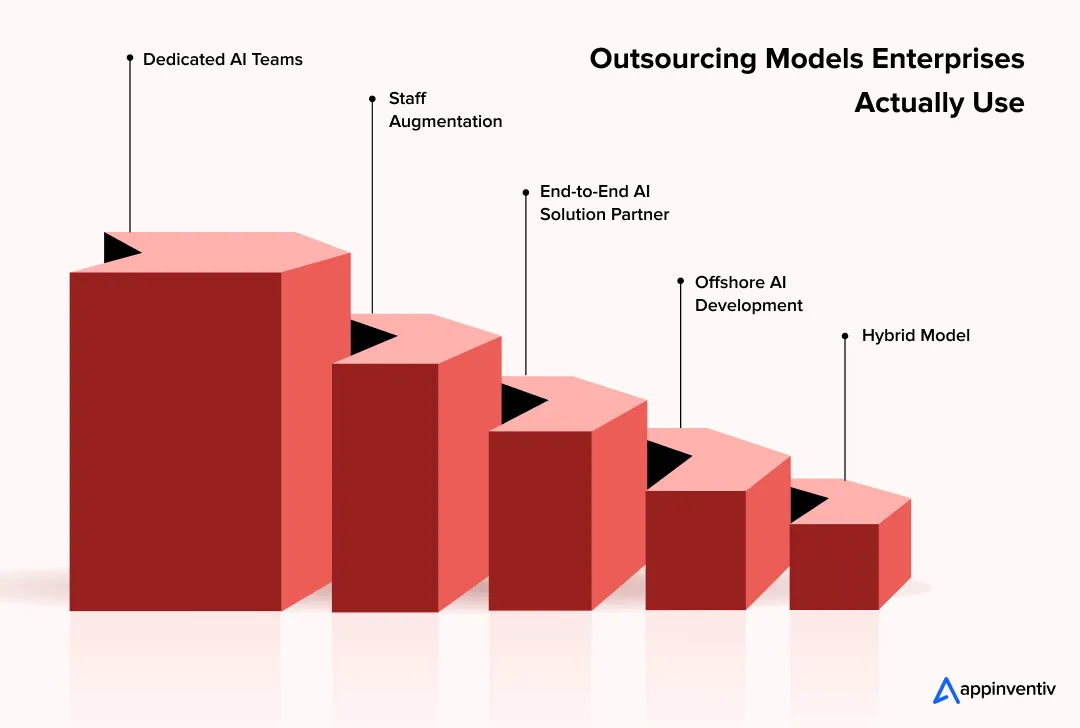 Outsourcing Models Enterprises Actually Use

Dedicated AI Teams

Staff Augmentation

End-to-End AI Solution Partner

Offshore AI Development

Hybrid Model

appinventiv